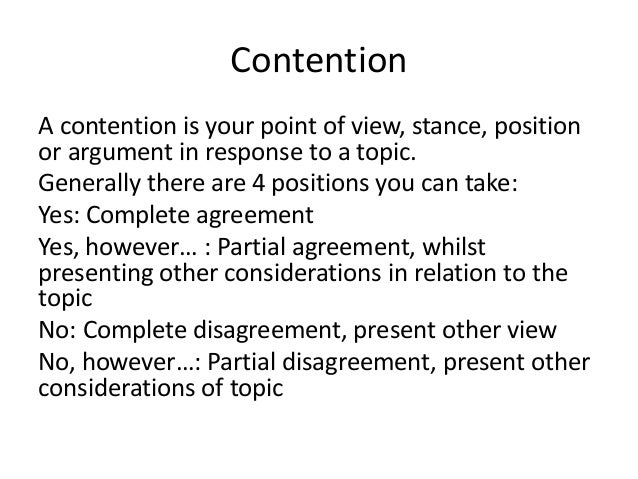 Contention

A contention is your point of view, stance, position or argument in response to a topic.

Generally there are 4 positions you can take:

Yes: Complete agreement

Yes, however… : Partial agreement, whilst presenting other considerations in relation to the topic

No: Complete disagreement, present other view

No, however…: Partial disagreement, present other considerations of topic